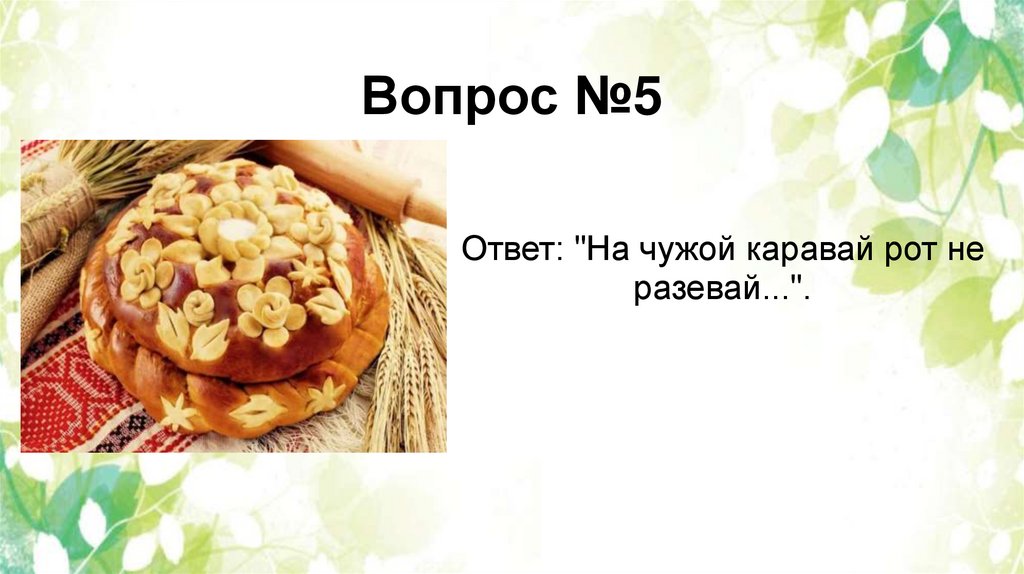 Вопрос №5

Ответ: "На чужой каравай рот не разевай...".